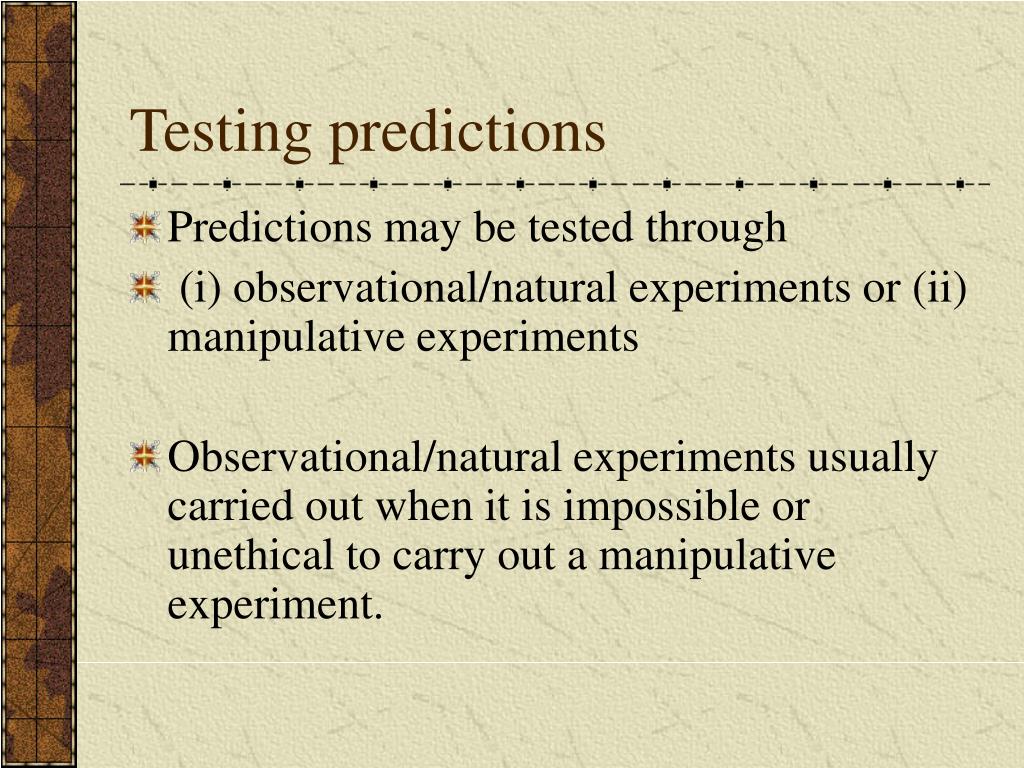 Testing predictions

Predictions may be tested through

(i) observational/natural experiments or (ii) manipulative experiments

Observational/natural experiments usually carried out when it is impossible or unethical to carry out a manipulative experiment.